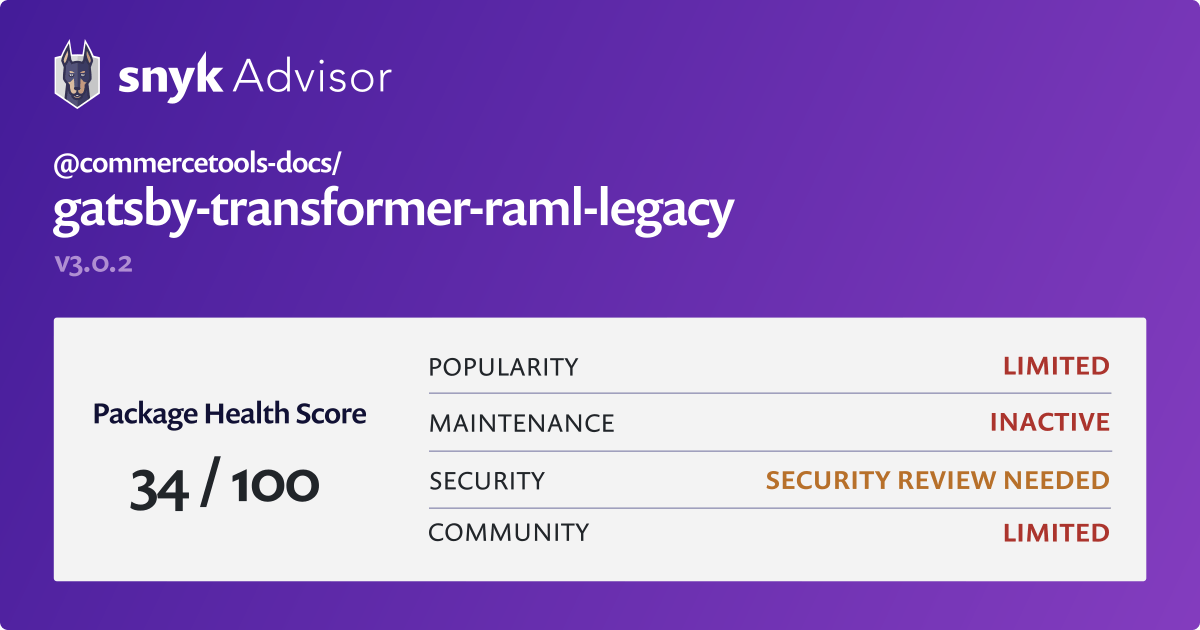 snyk Advisor

@commercetools-docs/
gatsby-transformer-raml-legacy
v3.0.2

Package Health Score
34 / 100

| POPULARITY | LIMITED |
|---|---|
| MAINTENANCE | INACTIVE |
| SECURITY | SECURITY REVIEW NEEDED |
| COMMUNITY | LIMITED |